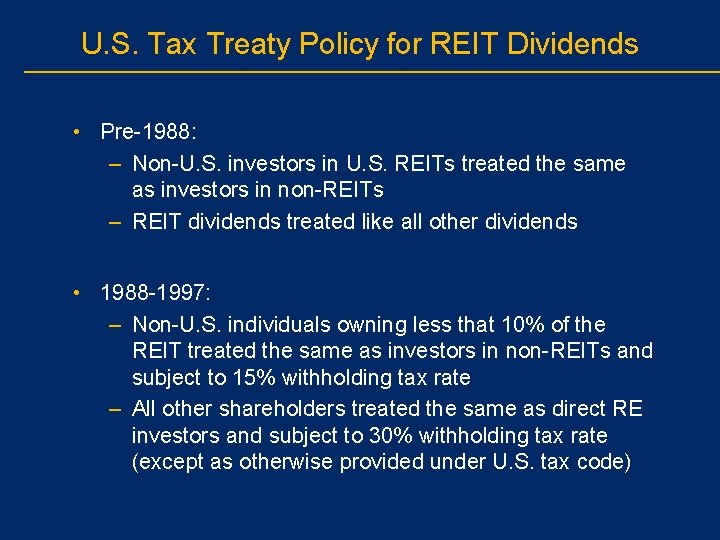 U.S. Tax Treaty Policy for REIT Dividends

• Pre-1988:
– Non-U.S. investors in U.S. REITs treated the same as investors in non-REITs
– REIT dividends treated like all other dividends

• 1988-1997:
– Non-U.S. individuals owning less that 10% of the REIT treated the same as investors in non-REITs and subject to 15% withholding tax rate
– All other shareholders treated the same as direct RE investors and subject to 30% withholding tax rate (except as otherwise provided under U.S. tax code)